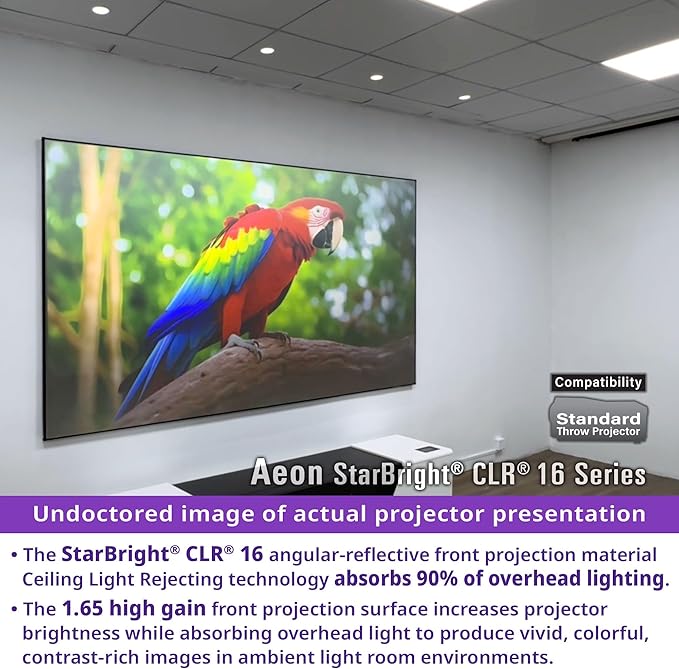 Compatibility

Standard
Throw Projector

Aeon StarBright® CLR® 16 Series

Undoctored image of actual projector presentation

• The StarBright® CLR® 16 angular-reflective front projection material Ceiling Light Rejecting technology absorbs 90% of overhead lighting.

• The 1.65 high gain front projection surface increases projector brightness while absorbing overhead light to produce vivid, colorful, contrast-rich images in ambient light room environments.